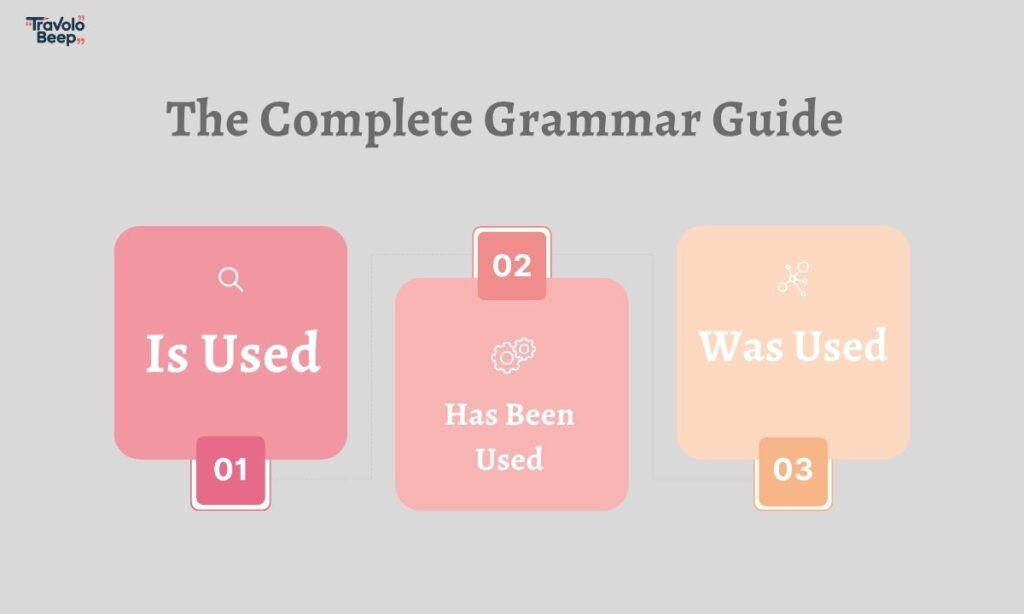 Travolo Beep

The Complete Grammar Guide

Is Used

01

02

Has Been Used

Was Used

03